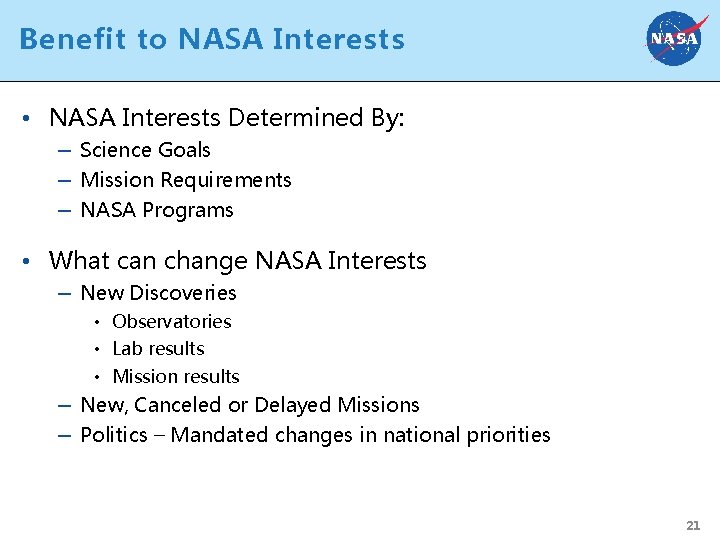 Benefit to NASA Interests

NASA

• NASA Interests Determined By:
– Science Goals
– Mission Requirements
– NASA Programs

• What can change NASA Interests
– New Discoveries
• Observatories
• Lab results
• Mission results
– New, Canceled or Delayed Missions
– Politics – Mandated changes in national priorities

21